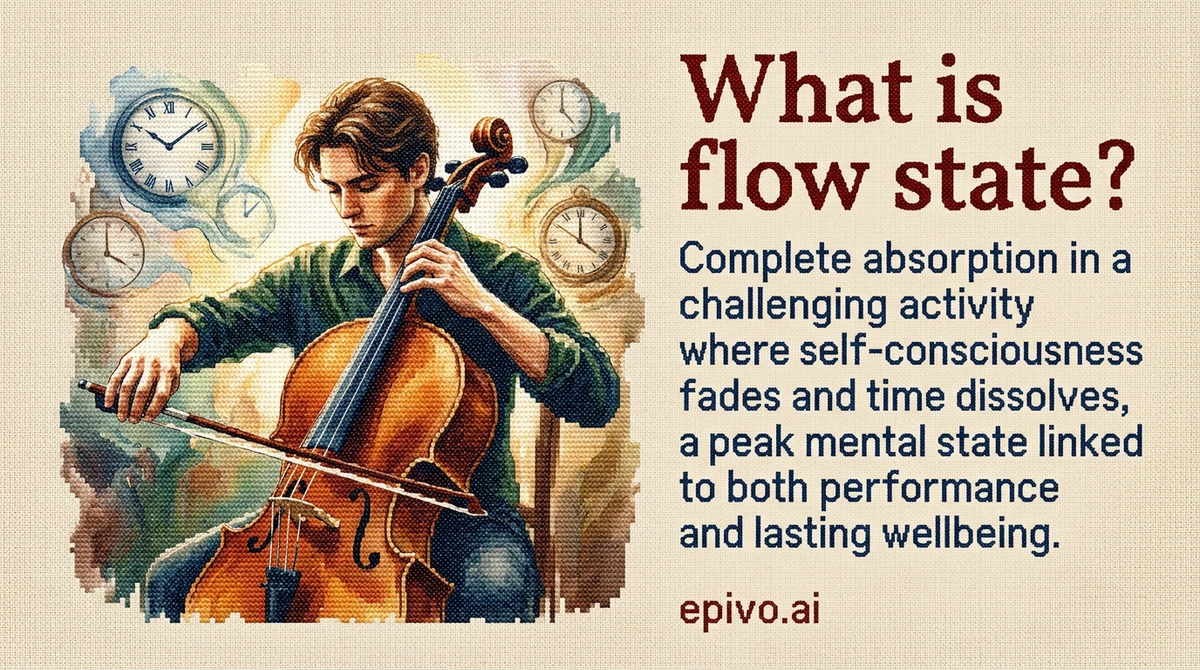 What is flow state?

Complete absorption in a challenging activity where self-consciousness fades and time dissolves, a peak mental state linked to both performance and lasting wellbeing.

epivo.ai